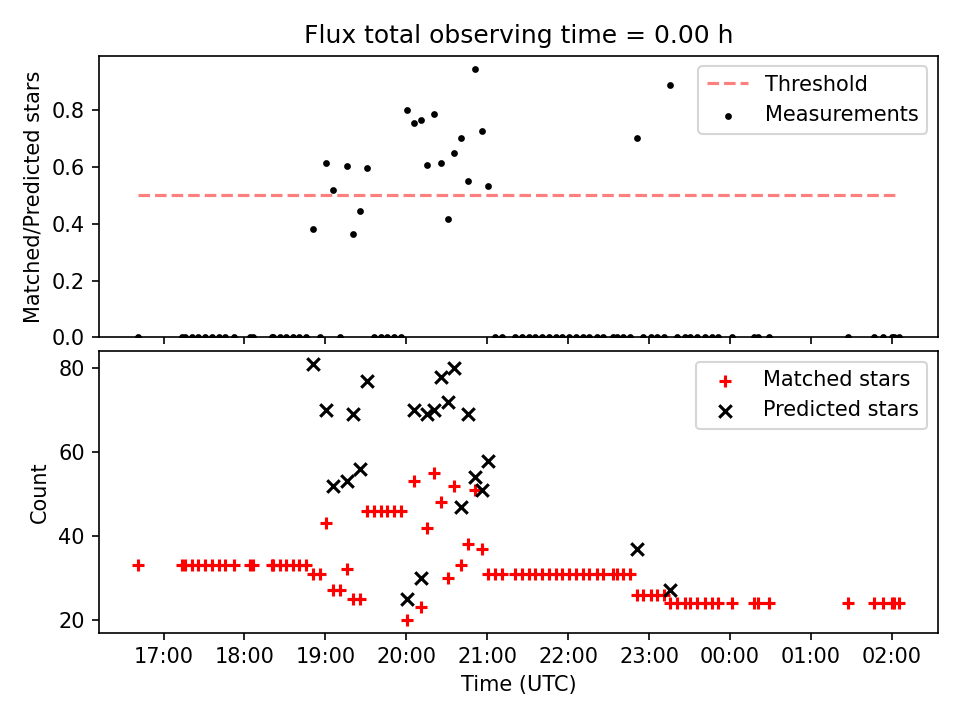 Flux total observing time = 0.00 h

Matched/Predicted stars

0.0
0.2
0.4
0.6
0.8

Threshold
Measurements

Count

20
40
60
80

Matched stars
Predicted stars

17:00
18:00
19:00
20:00
21:00
22:00
23:00
00:00
01:00
02:00

Time (UTC)